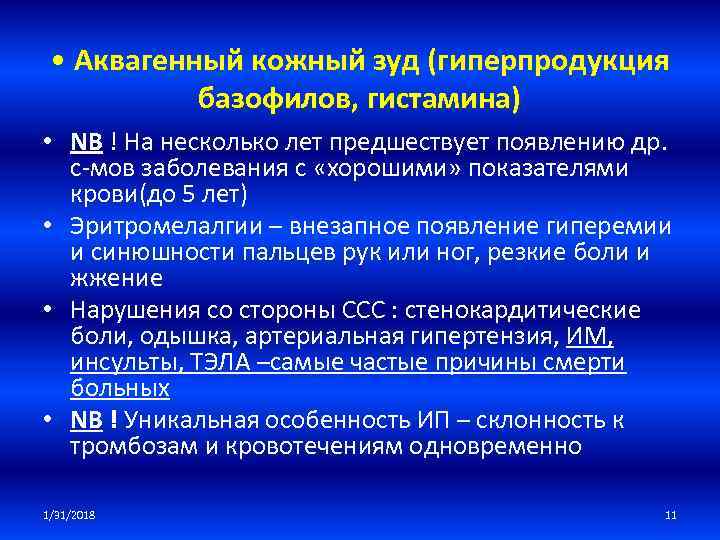 • Аквагенный кожный зуд (гиперпродукция базофилов, гистамина)

• NB ! На несколько лет предшествует появлению др. с-мов заболевания с «хорошими» показателями крови(до 5 лет)

• Эритромелалгии – внезапное появление гиперемии и синюшности пальцев рук или ног, резкие боли и жжение

• Нарушения со стороны ССС : стенокардитические боли, одышка, артериальная гипертензия, ИМ, инсульты, ТЭЛА –самые частые причины смерти больных

• NB ! Уникальная особенность ИП – склонность к тромбозам и кровотечениям одновременно

1/31/2018

11